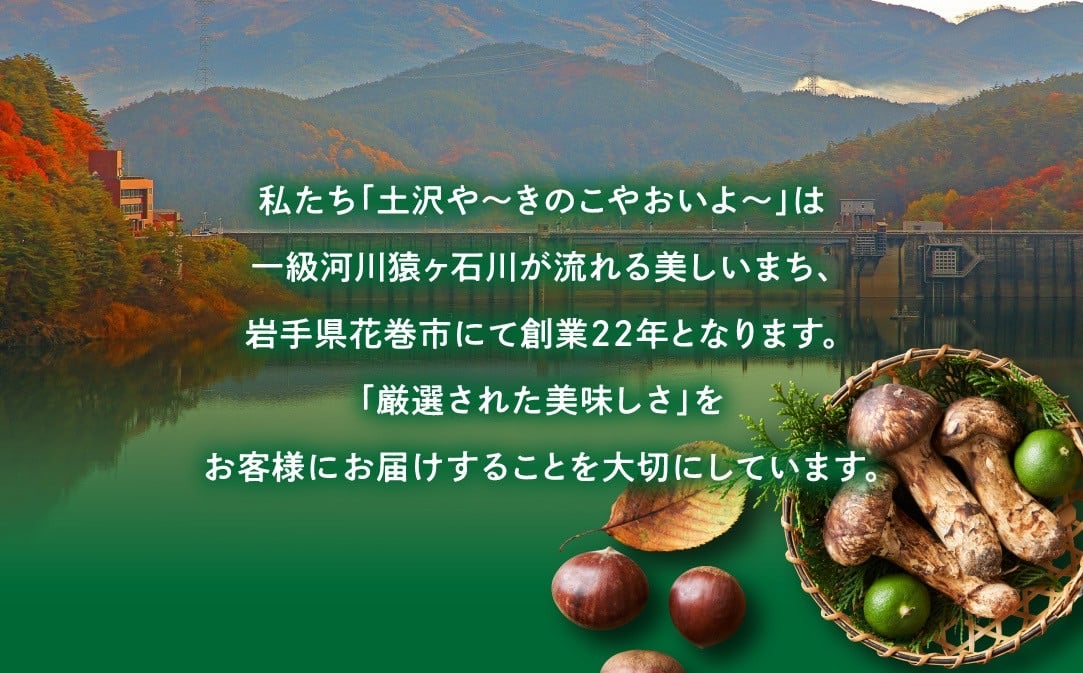 私たち「土沢や～きのこやおいよ～」は
一級河川猿ヶ石川が流れる美しいまち、
岩手県花巻市にて創業22年となります。
「厳選された美味しさ」を
お客様にお届けすることを大切にしています。